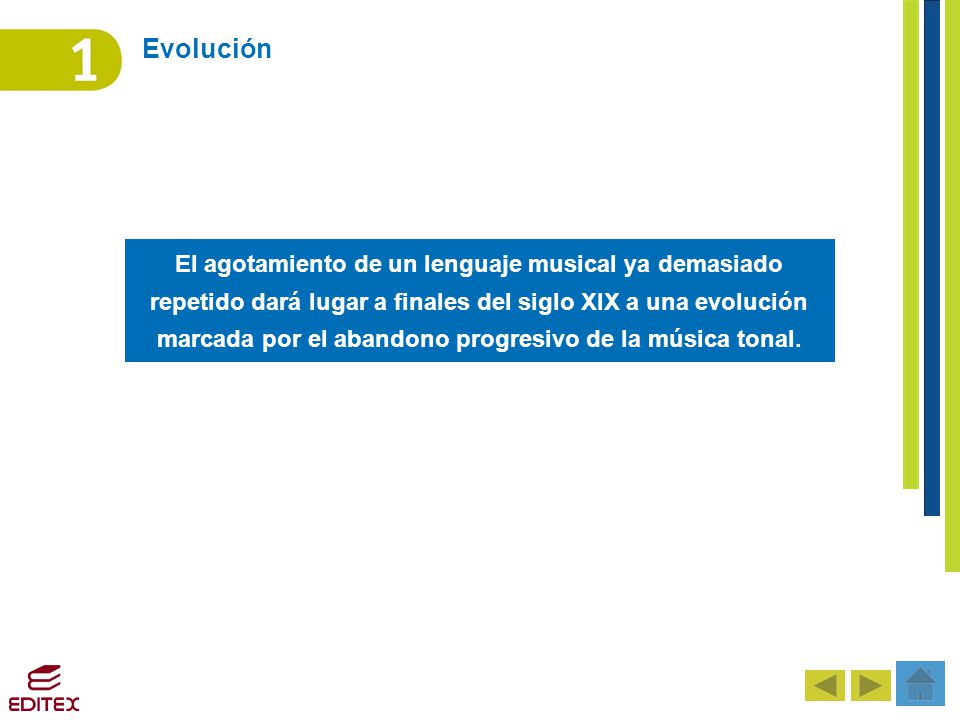 1

Evolución

El agotamiento de un lenguaje musical ya demasiado repetido dará lugar a finales del siglo XIX a una evolución marcada por el abandono progresivo de la música tonal.

EDITEX